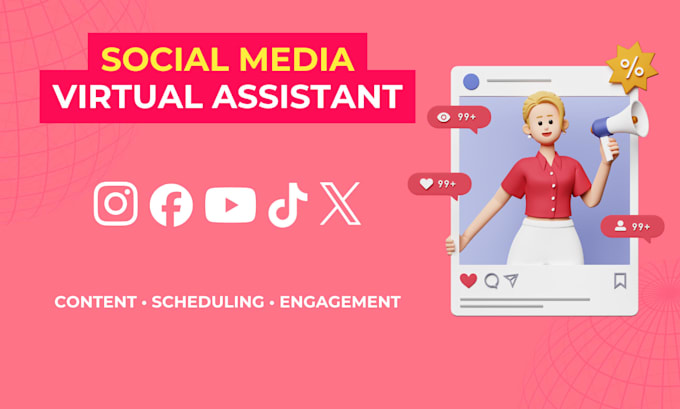 SOCIAL MEDIA
VIRTUAL ASSISTANT

CONTENT • SCHEDULING • ENGAGEMENT

%

99+

99+

99+